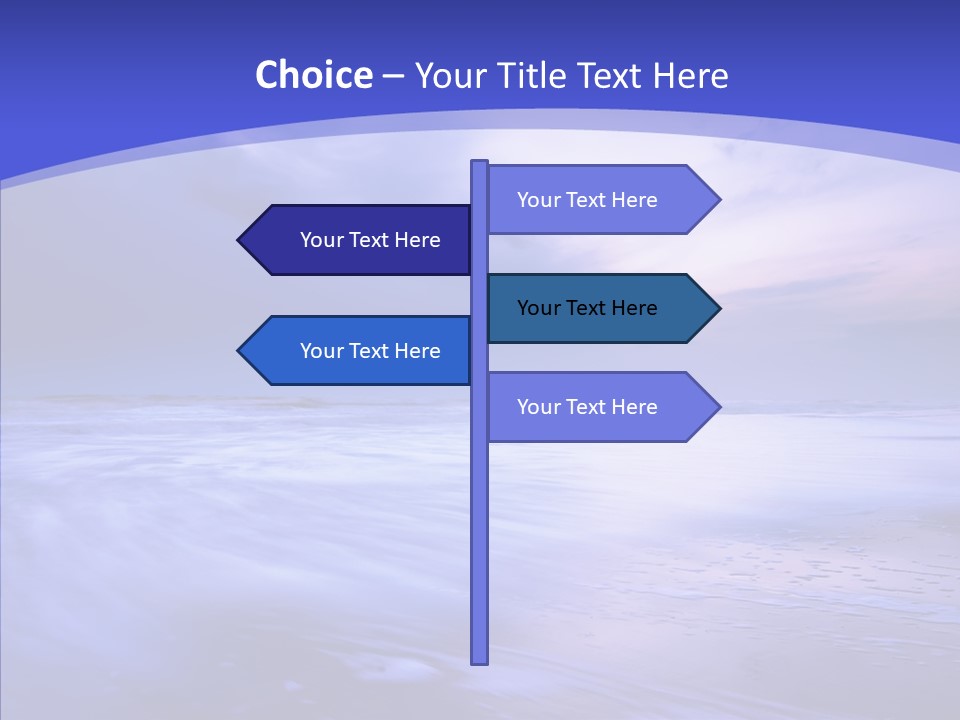 Choice – Your Title Text Here

Your Text Here

Your Text Here

Your Text Here

Your Text Here

Your Text Here